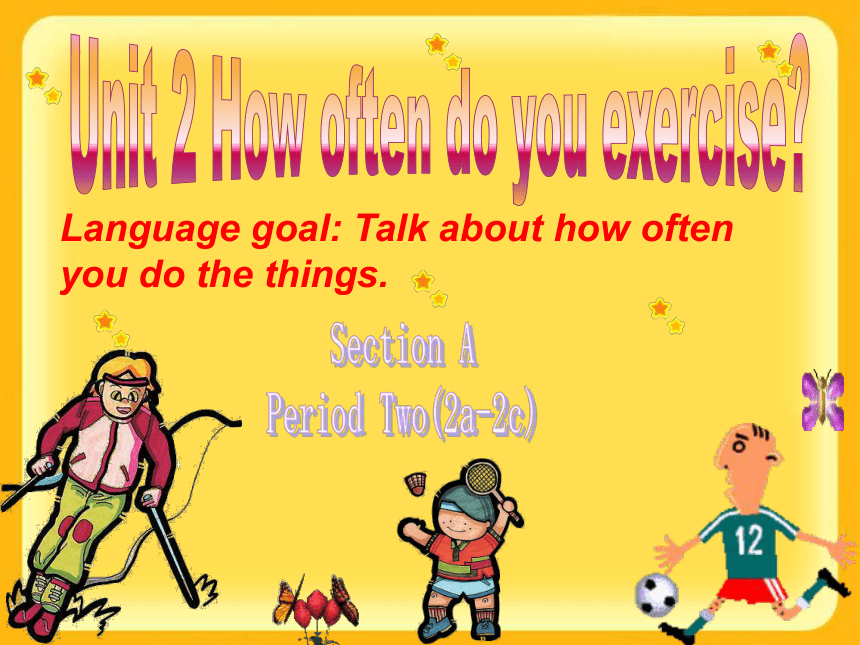 Unit 2 How often do you exercise?

Language goal: Talk about how often you do the things.

Section A
Period Two(2a-2c)

12